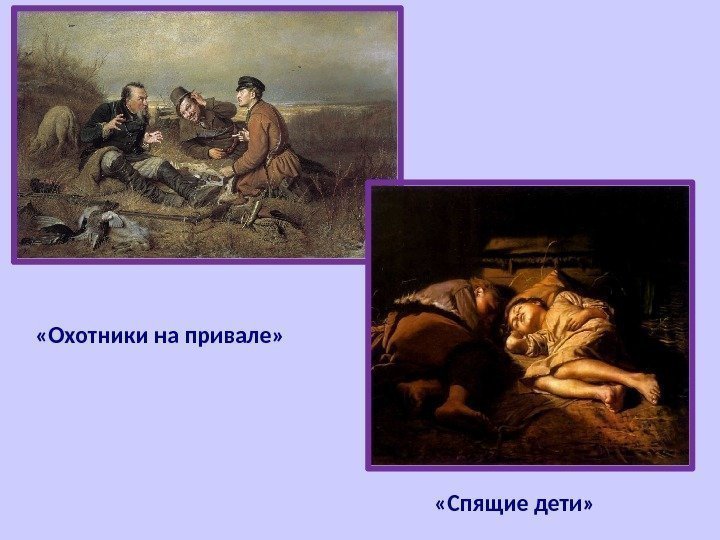 «Охотники на привале»

«Спящие дети»